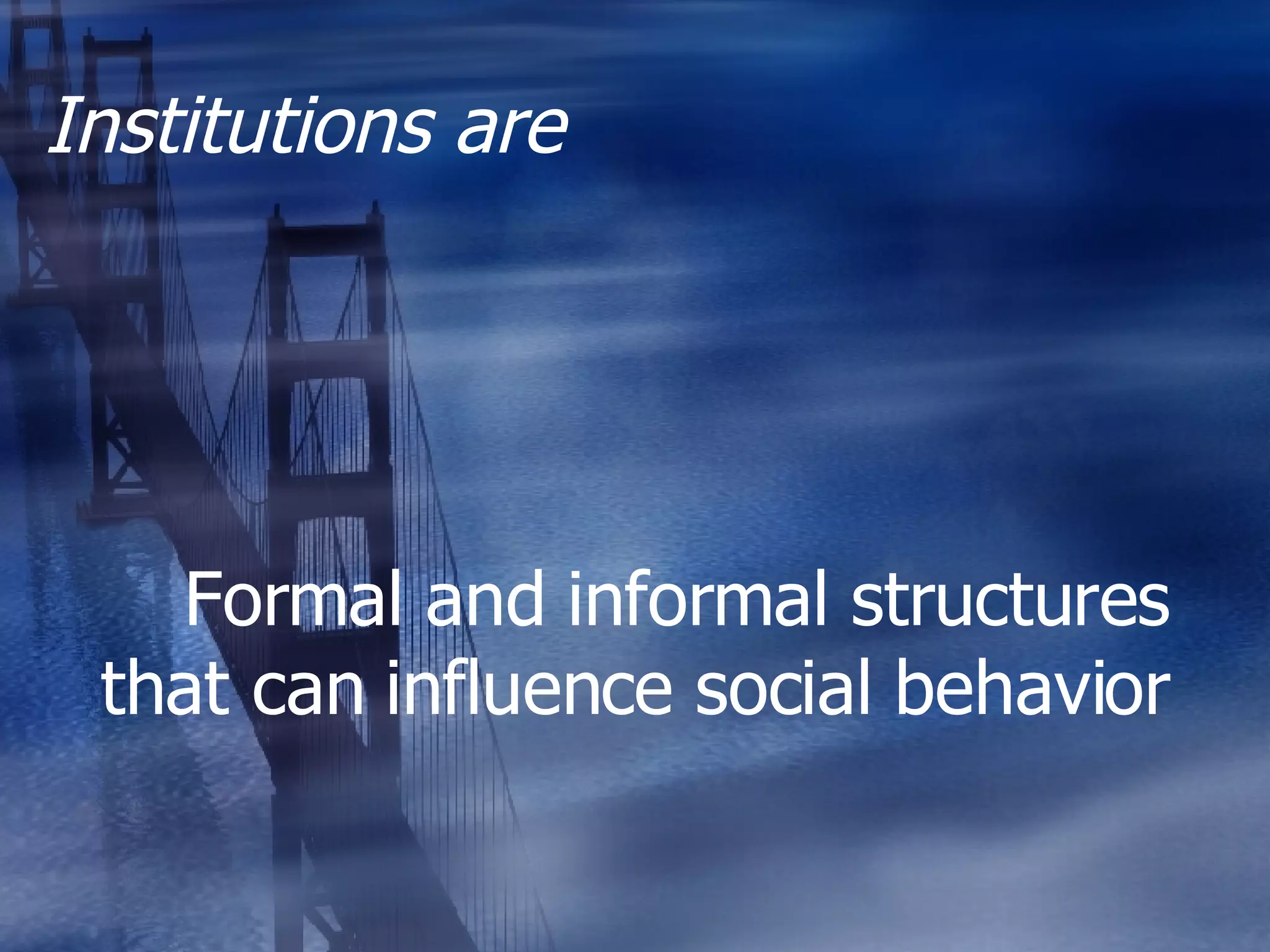 Institutions are

Formal and informal structures that can influence social behavior